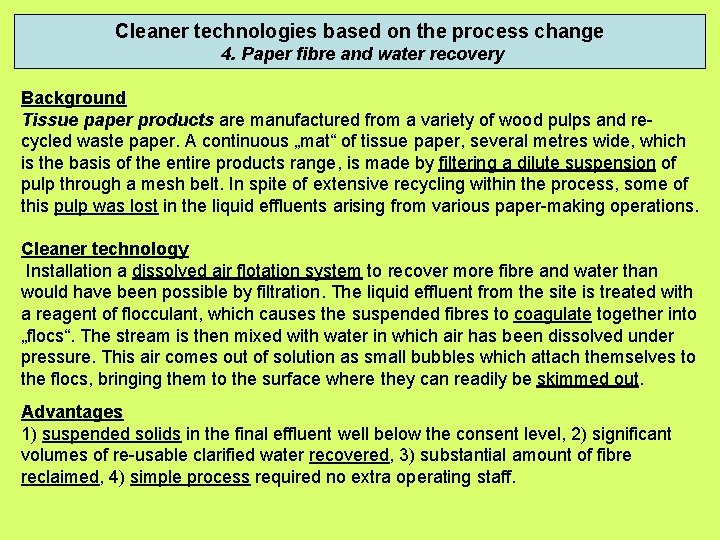 Cleaner technologies based on the process change
4. Paper fibre and water recovery

Background
Tissue paper products are manufactured from a variety of wood pulps and recycled waste paper. A continuous „mat“ of tissue paper, several metres wide, which is the basis of the entire products range, is made by filtering a dilute suspension of pulp through a mesh belt. In spite of extensive recycling within the process, some of this pulp was lost in the liquid effluents arising from various paper-making operations.

Cleaner technology
Installation a dissolved air flotation system to recover more fibre and water than would have been possible by filtration. The liquid effluent from the site is treated with a reagent of flocculant, which causes the suspended fibres to coagulate together into „flocs“. The stream is then mixed with water in which air has been dissolved under pressure. This air comes out of solution as small bubbles which attach themselves to the flocs, bringing them to the surface where they can readily be skimmed out.

Advantages
1) suspended solids in the final effluent well below the consent level, 2) significant volumes of re-usable clarified water recovered, 3) substantial amount of fibre reclaimed, 4) simple process required no extra operating staff.